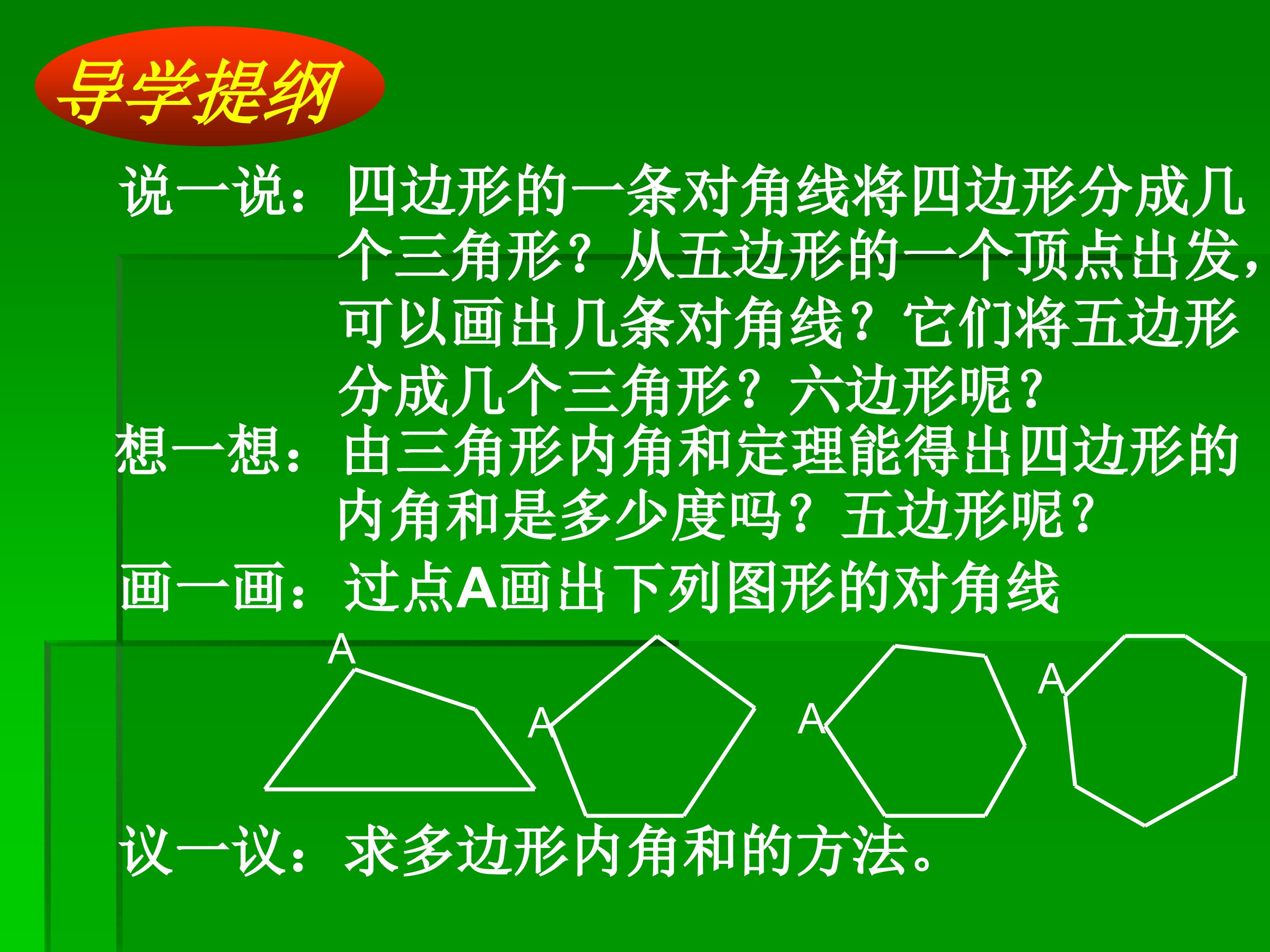 导学提纲

说一说：四边形的一条对角线将四边形分成几个三角形？从五边形的一个顶点出发，可以画出几条对角线？它们将五边形分成几个三角形？六边形呢？

想一想：由三角形内角和定理能得出四边形的内角和是多少度吗？五边形呢？

画一画：过点A画出下列图形的对角线

A A A A

议一议：求多边形内角和的方法。